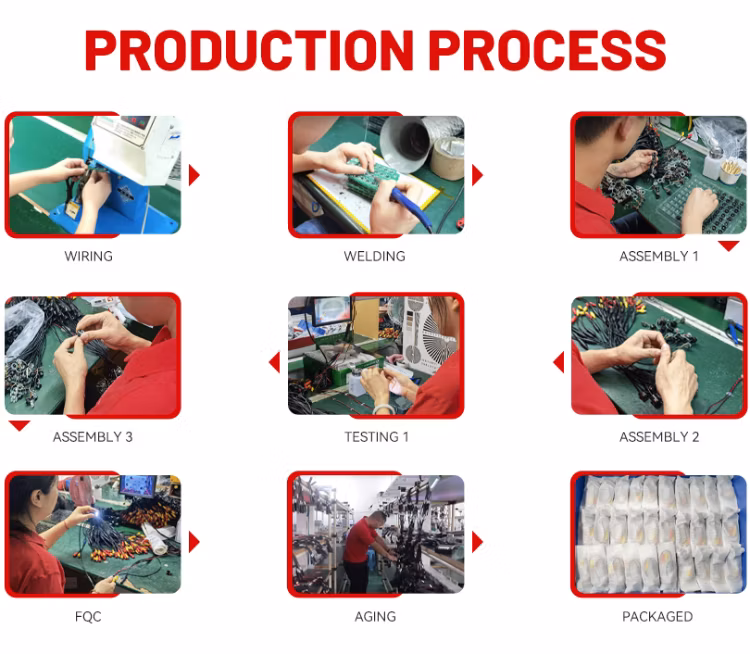 PRODUCTION PROCESS

WIRING

WELDING

ASSEMBLY 1

ASSEMBLY 3

TESTING 1

ASSEMBLY 2

FQC

AGING

PACKAGED